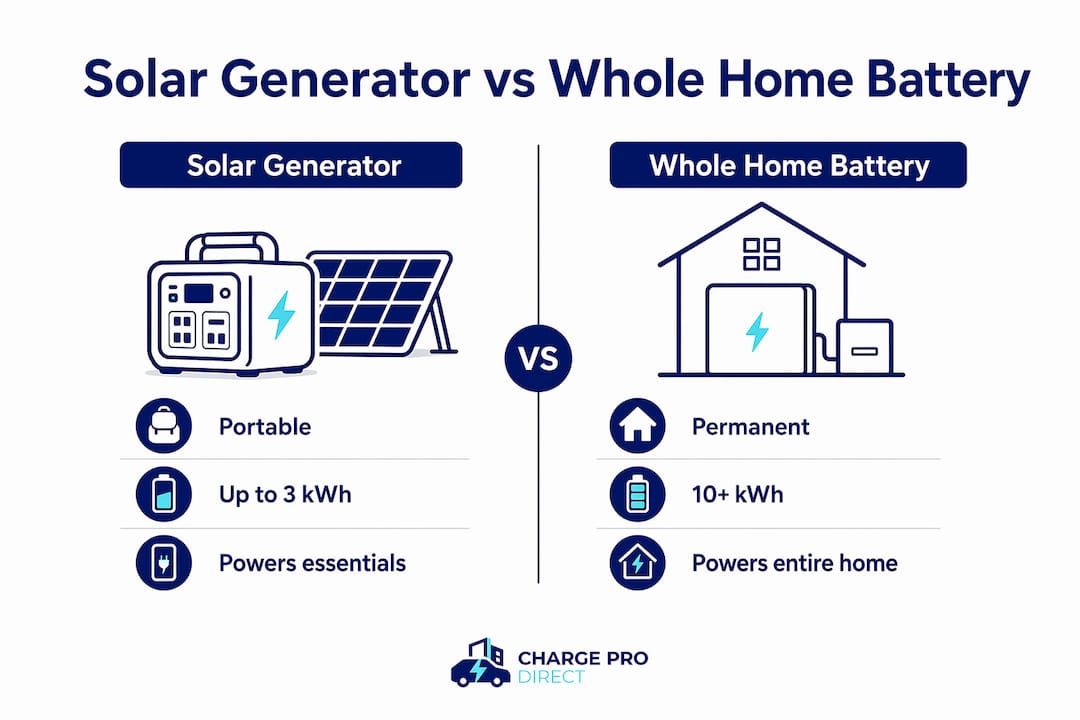 Solar Generator vs Whole Home Battery

Solar Generator

Portable

Up to 3 kWh

Powers essentials

VS

Whole Home Battery

Permanent

10+ kWh

Powers entire home

CHARGE PRO DIRECT